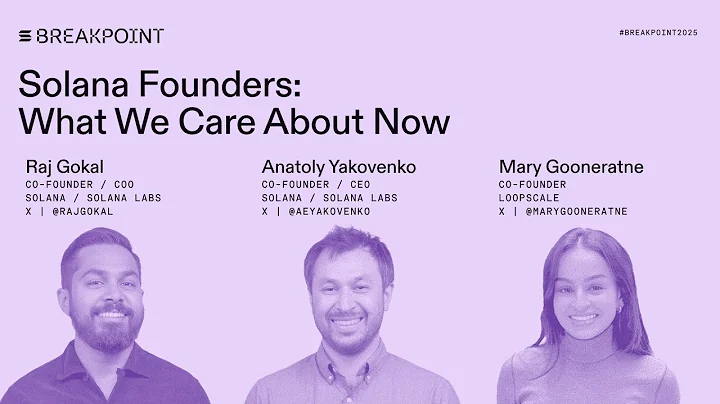 BREAKPOINT

#BREAKPOINT2025

Solana Founders: What We Care About Now

Raj Gokal
CO-FOUNDER / COO
SOLANA / SOLANA LABS
X | @RAJGOKAL

Anatoly Yakovenko
CO-FOUNDER / CEO
SOLANA / SOLANA LABS
X | @AEYAKOVENKO

Mary Gooneratne
CO-FOUNDER
LOOPSCALE
X | @MARYGOONERATNE